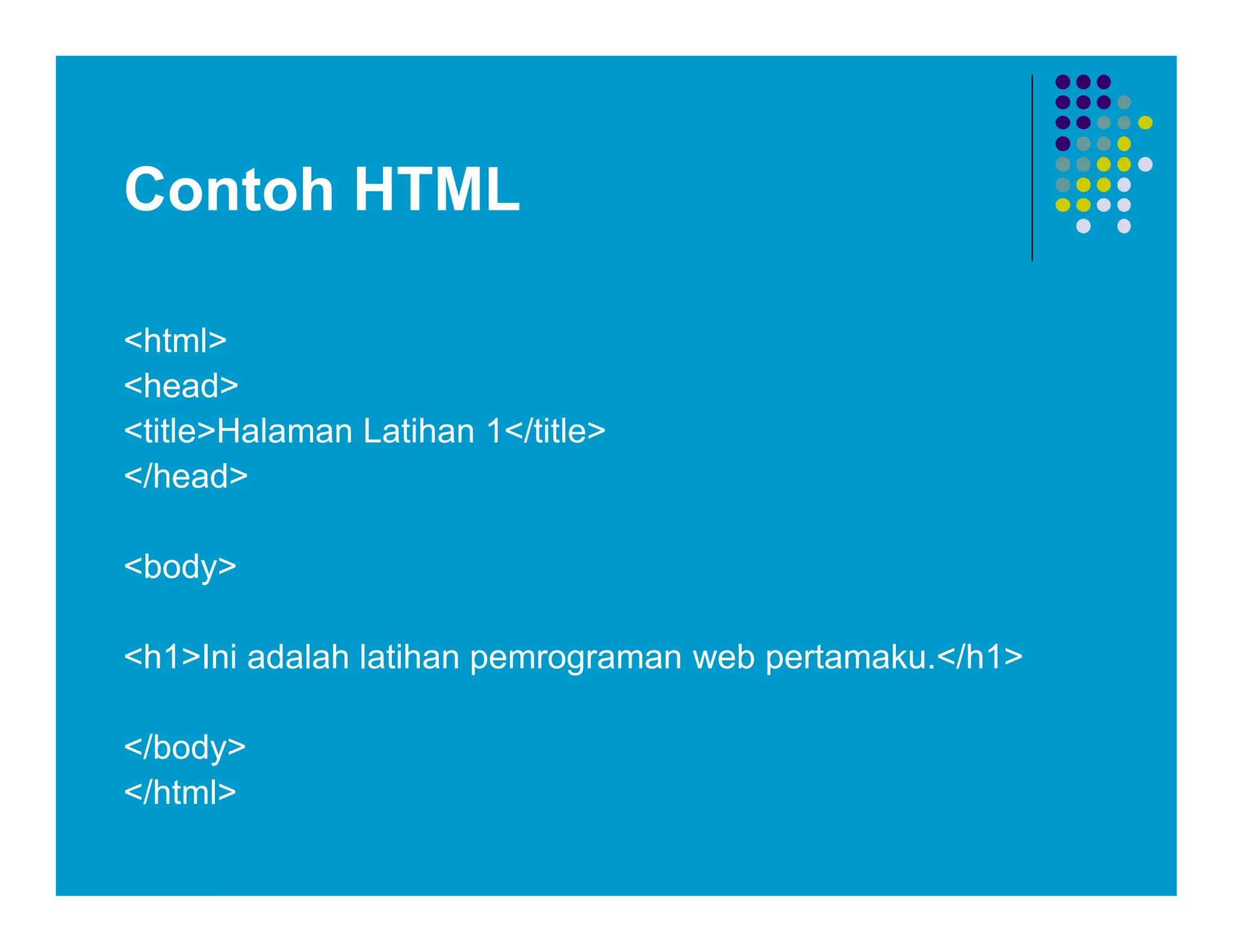 Contoh HTML

<html>
<head>
<title>Halaman Latihan 1</title>
</head>

<body>

<h1>Ini adalah latihan pemrograman web pertamaku.</h1>

</body>
</html>